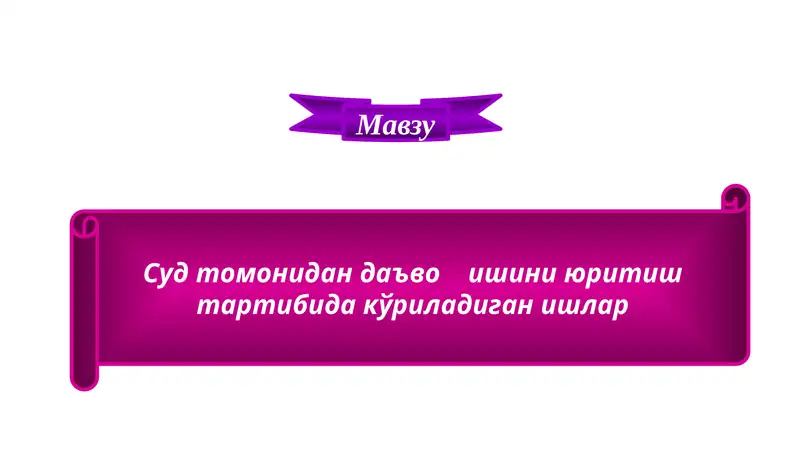 Мавзу

Суд томонидан даъво ишини юритиш тартибида кўриладиган ишлар